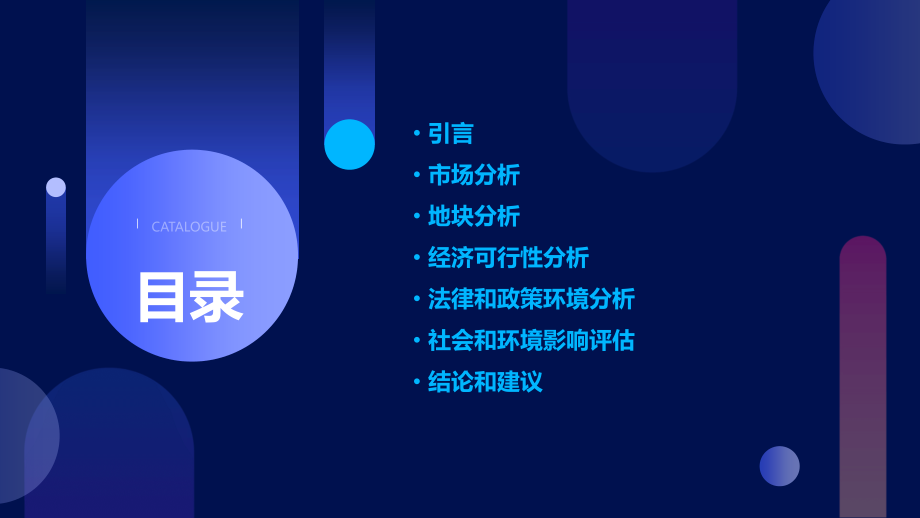 CATALOGUE

目录

• 引言
• 市场分析
• 地块分析
• 经济可行性分析
• 法律和政策环境分析
• 社会和环境影响评估
• 结论和建议